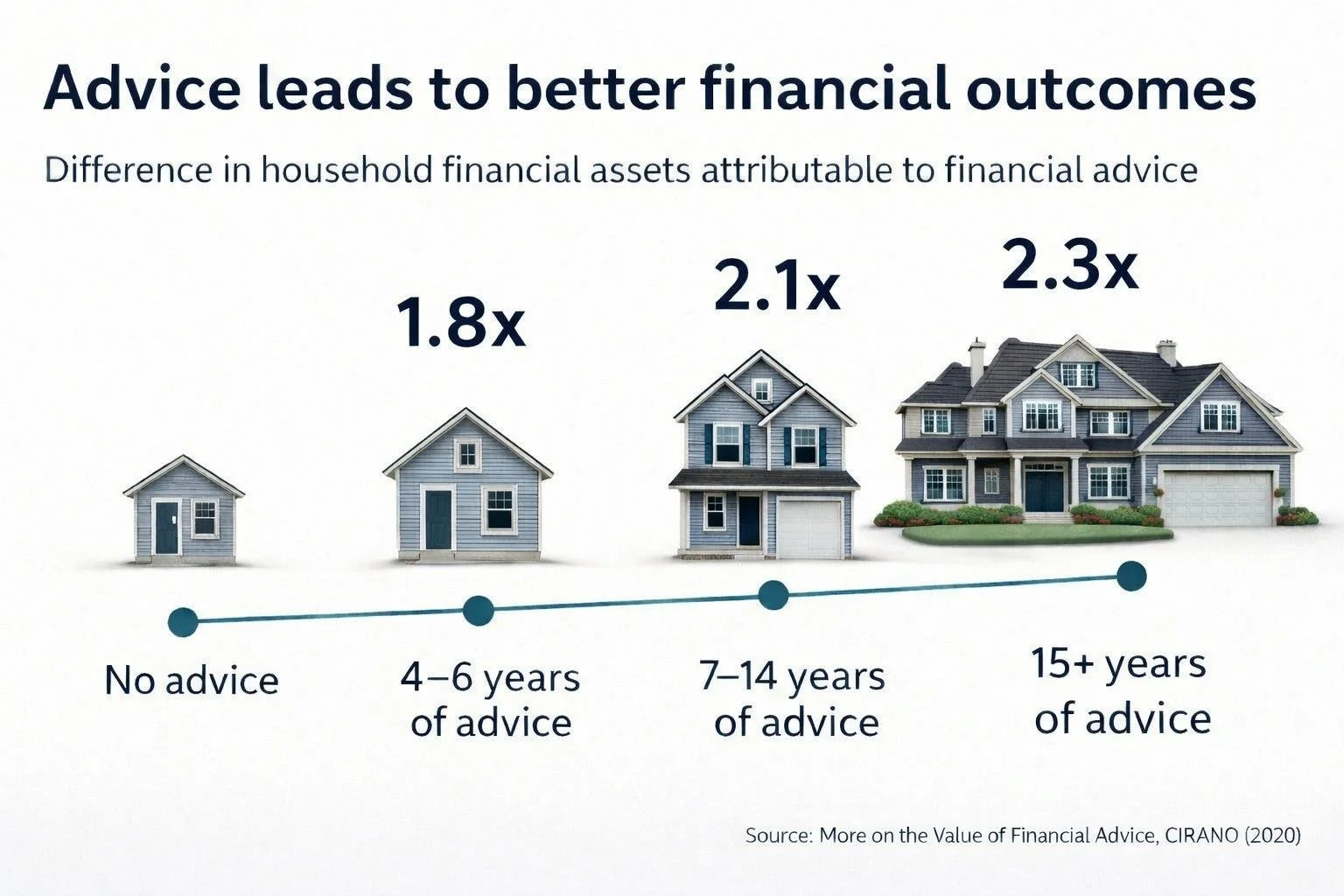 Advice leads to better financial outcomes

Difference in household financial assets attributable to financial advice

1.8x

2.1x

2.3x

No advice

4–6 years of advice

7–14 years of advice

15+ years of advice

Source: More on the Value of Financial Advice, CIRANO (2020)